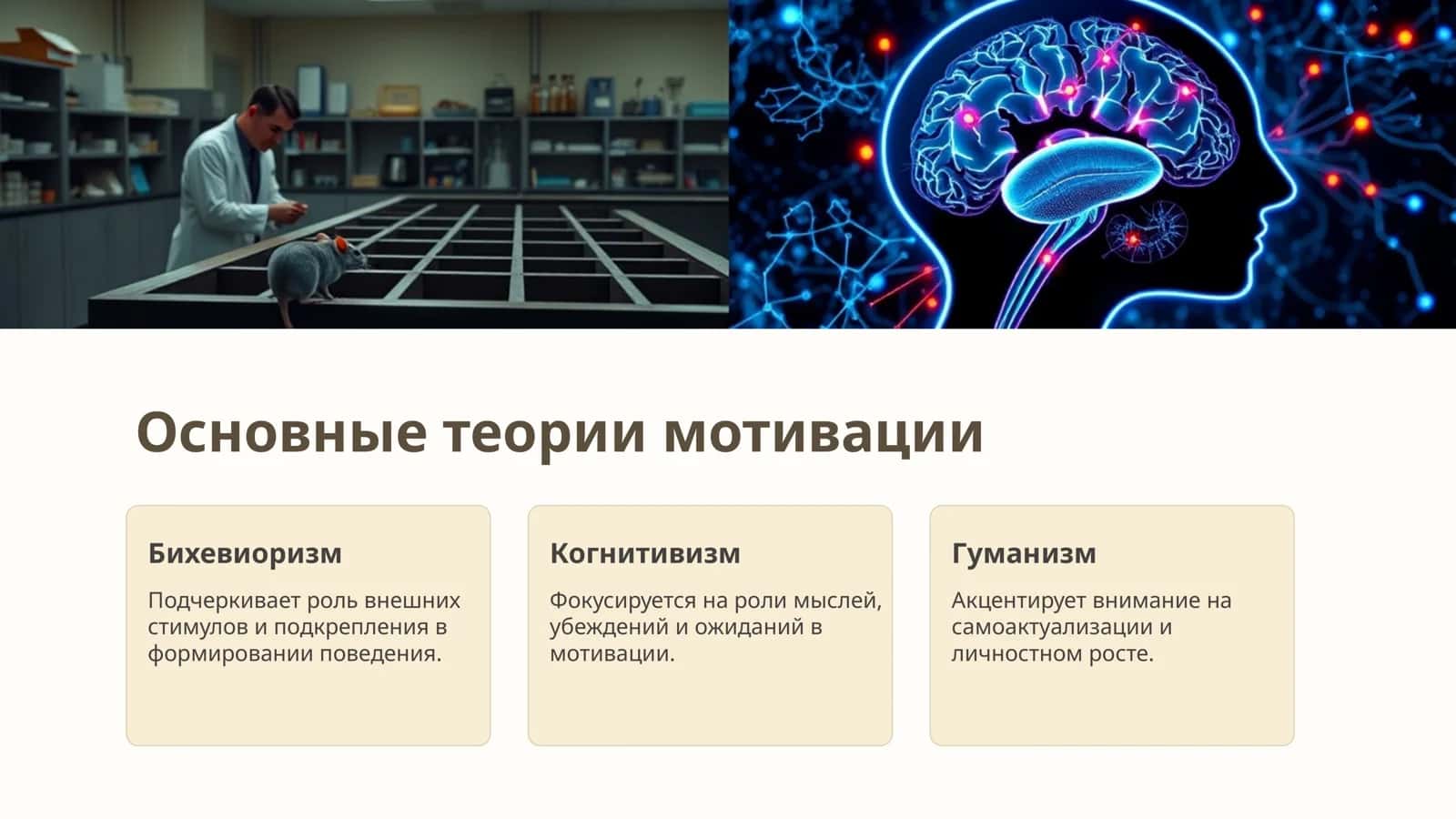 Основные теории мотивации

Бихевиоризм

Подчеркивает роль внешних стимулов и подкрепления в формировании поведения.

Когнитивизм

Фокусируется на роли мыслей, убеждений и ожиданий в мотивации.

Гуманизм

Акцентирует внимание на самоактуализации и личностном росте.